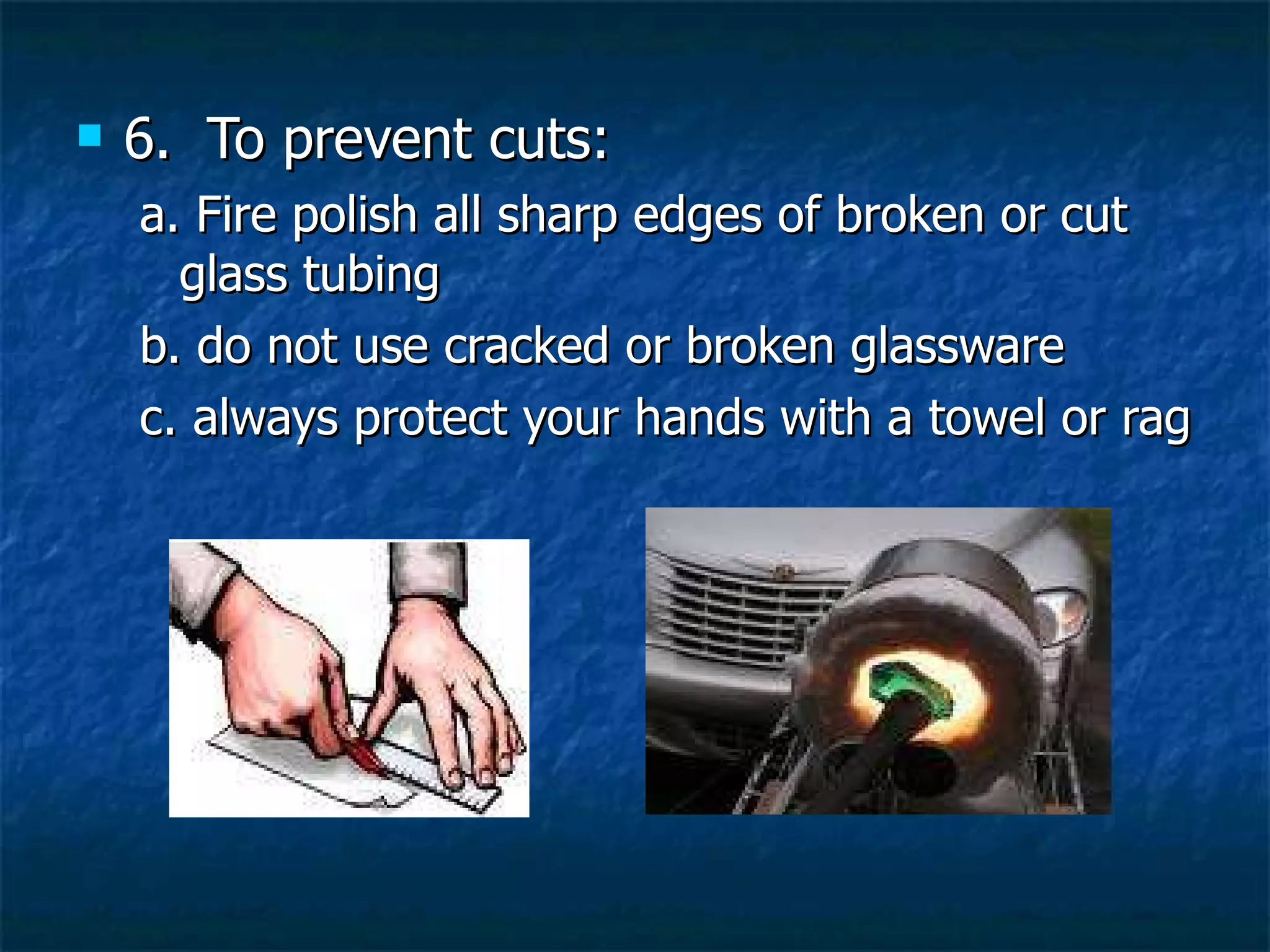 6. To prevent cuts:

a. Fire polish all sharp edges of broken or cut glass tubing

b. do not use cracked or broken glassware

c. always protect your hands with a towel or rag